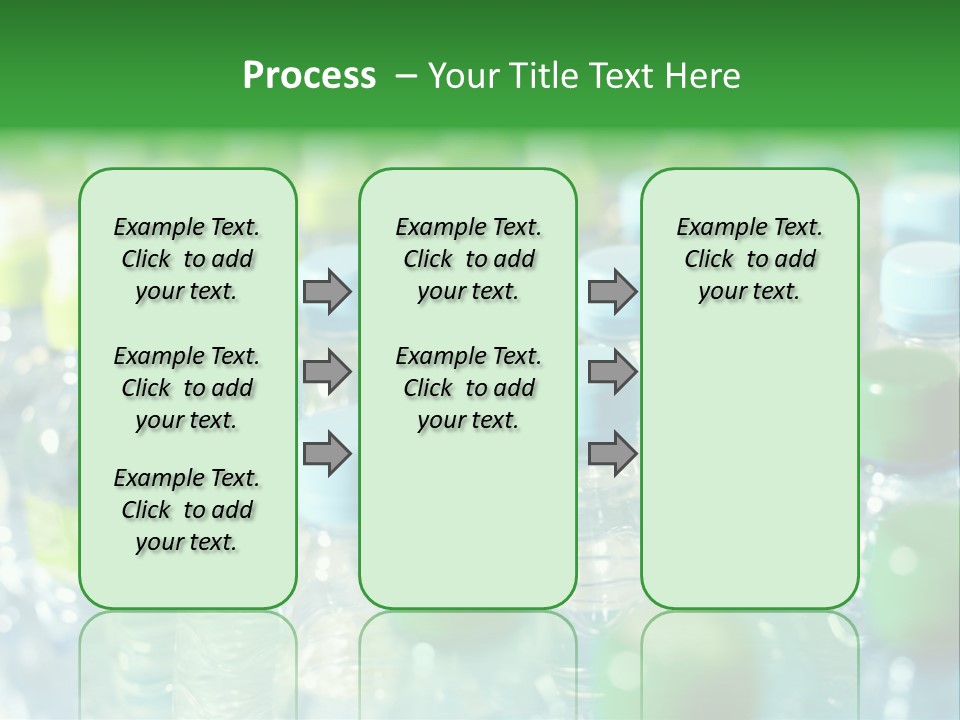 Process – Your Title Text Here

Example Text. Click to add your text.

Example Text. Click to add your text.

Example Text. Click to add your text.

Example Text. Click to add your text.

Example Text. Click to add your text.

Example Text. Click to add your text.